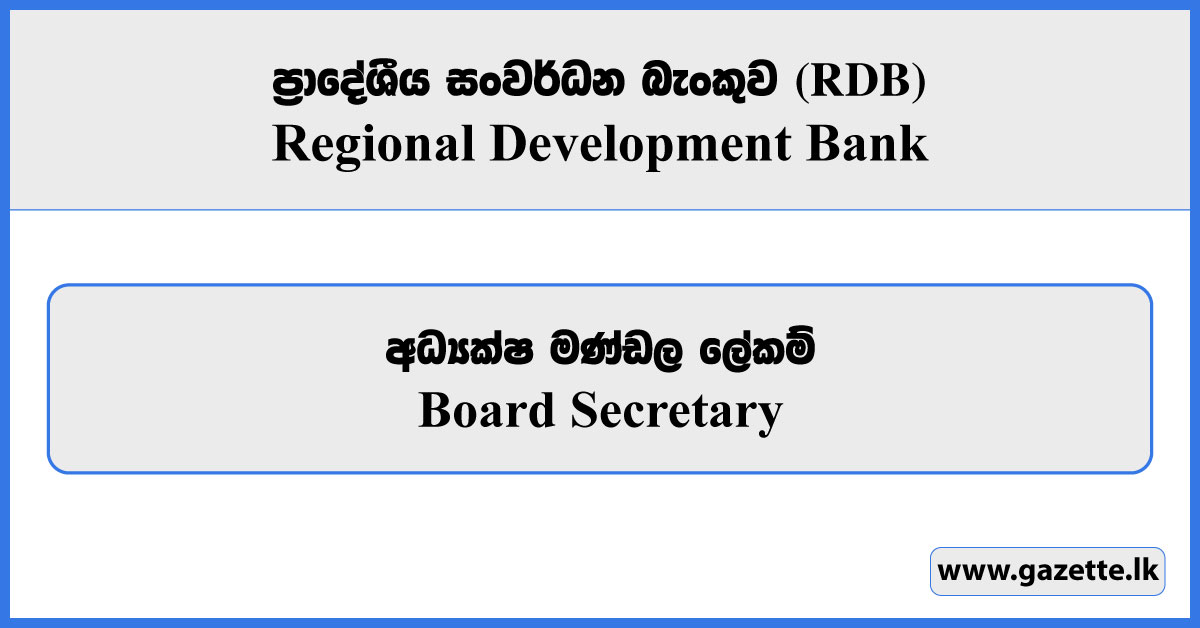 ප්‍රාදේශීය සංවර්ධන බැංකුව (RDB)
Regional Development Bank

අධ්‍යක්ෂ මණ්ඩල ලේකම්
Board Secretary

www.gazette.lk